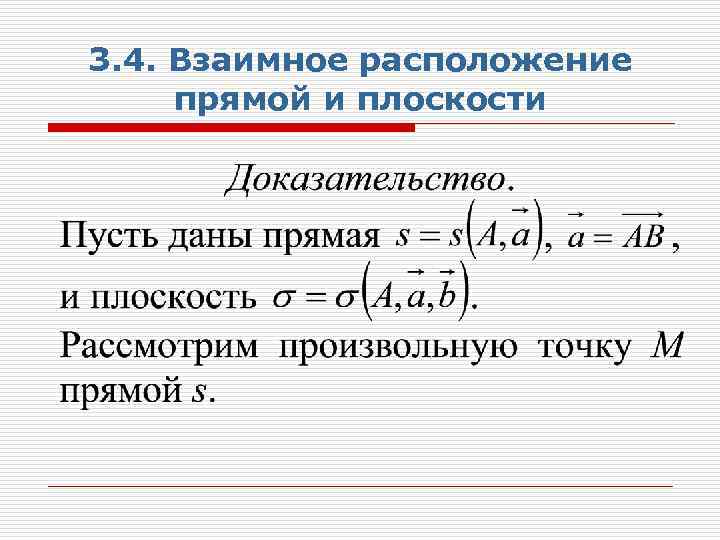 3.4. Взаимное расположение прямой и плоскости

Доказательство.

Пусть даны прямая $s = s\left(A, \vec{a}\right)$, $\vec{a} = \overrightarrow{AB}$, и плоскость $\sigma = \sigma\left(A, \vec{a}, \vec{b}\right)$.

Рассмотрим произвольную точку $M$ прямой $s$.